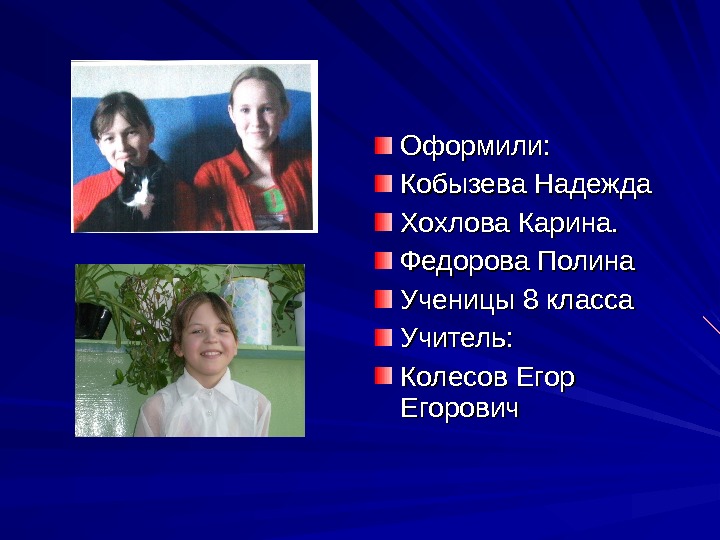 Оформили:
Кобызева Надежда
Хохлова Карина.
Федорова Полина
Ученицы 8 класса
Учитель:
Колесов Егор Егорович